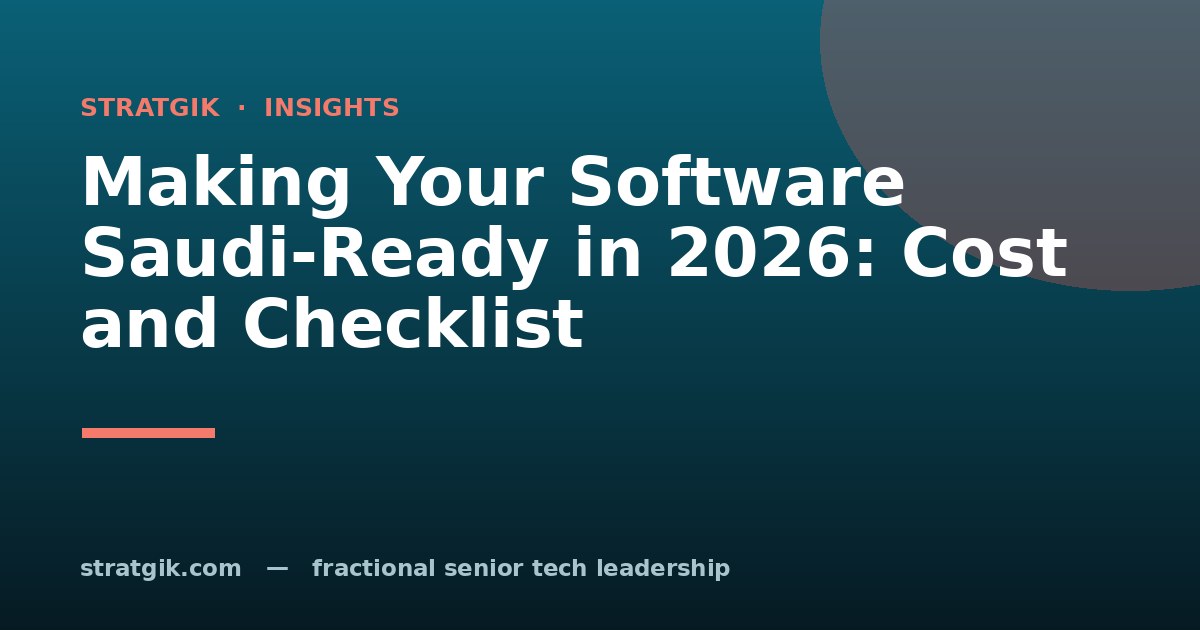 STRATGIK · INSIGHTS

Making Your Software Saudi-Ready in 2026: Cost and Checklist

stratgik.com — fractional senior tech leadership